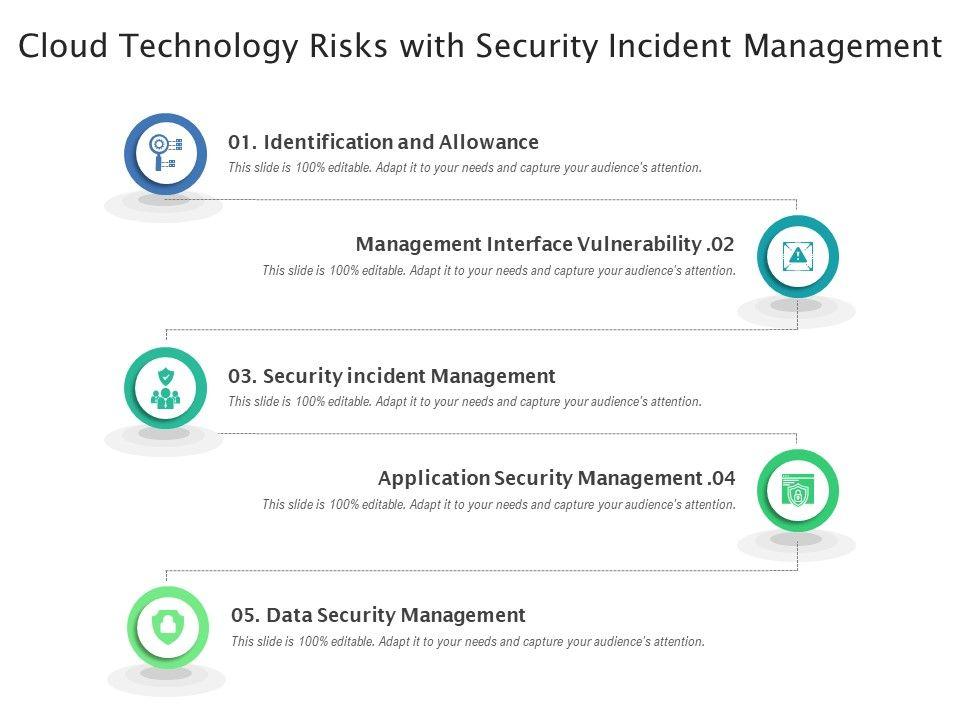 Cloud Technology Risks with Security Incident Management

01. Identification and Allowance
This slide is 100% editable. Adapt it to your needs and capture your audience's attention.

Management Interface Vulnerability .02
This slide is 100% editable. Adapt it to your needs and capture your audience's attention.

03. Security incident Management
This slide is 100% editable. Adapt it to your needs and capture your audience's attention.

Application Security Management .04
This slide is 100% editable. Adapt it to your needs and capture your audience's attention.

05. Data Security Management
This slide is 100% editable. Adapt it to your needs and capture your audience's attention.